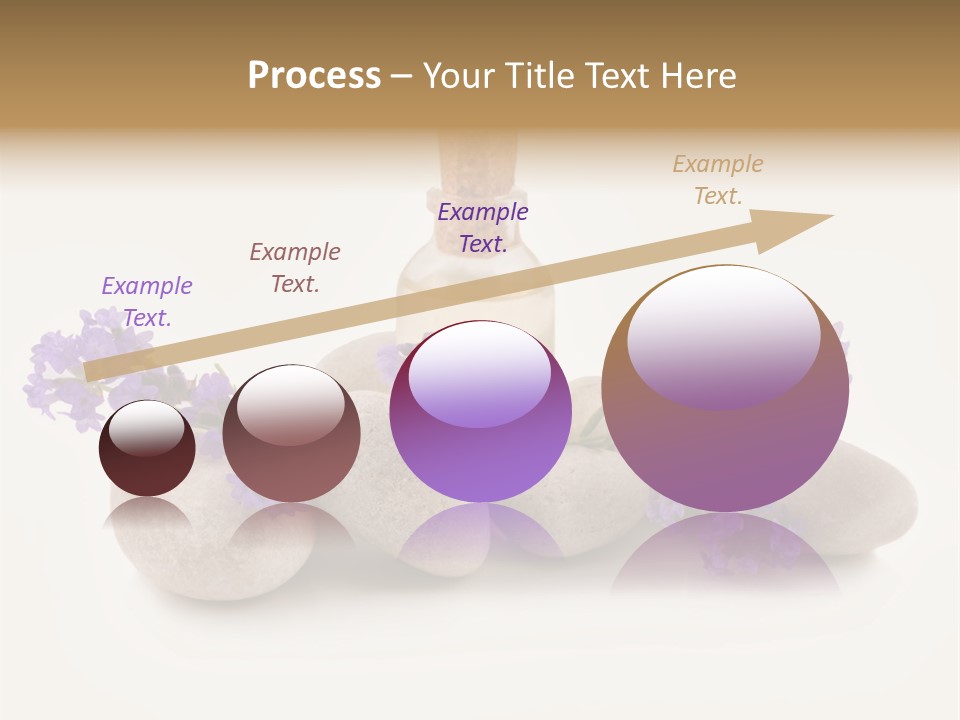 Process – Your Title Text Here

Example Text.

Example Text.

Example Text.

Example Text.